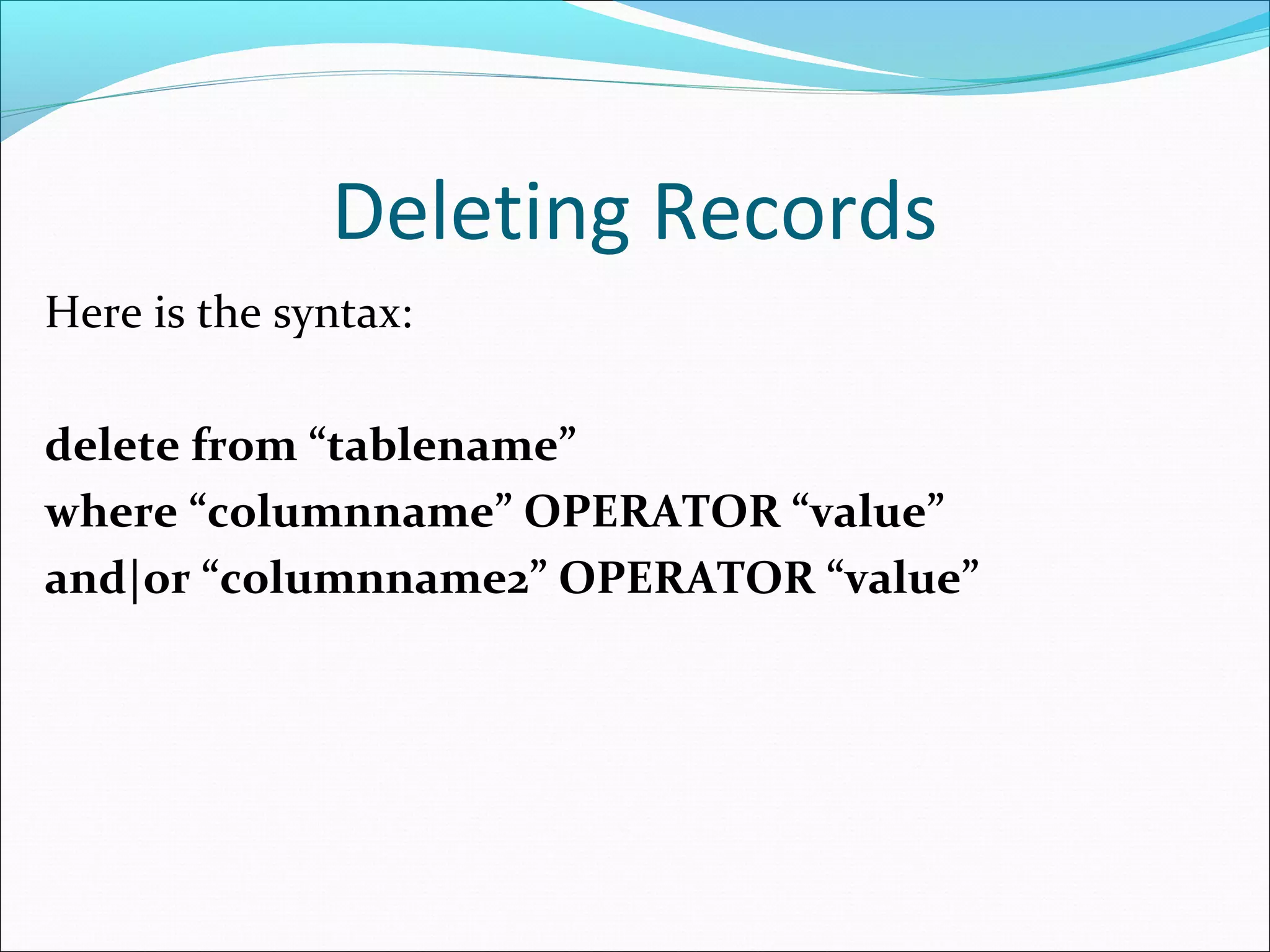 Deleting Records

Here is the syntax:

delete from “tablename”
where “columnname” OPERATOR “value”
and|or “columnname2” OPERATOR “value”